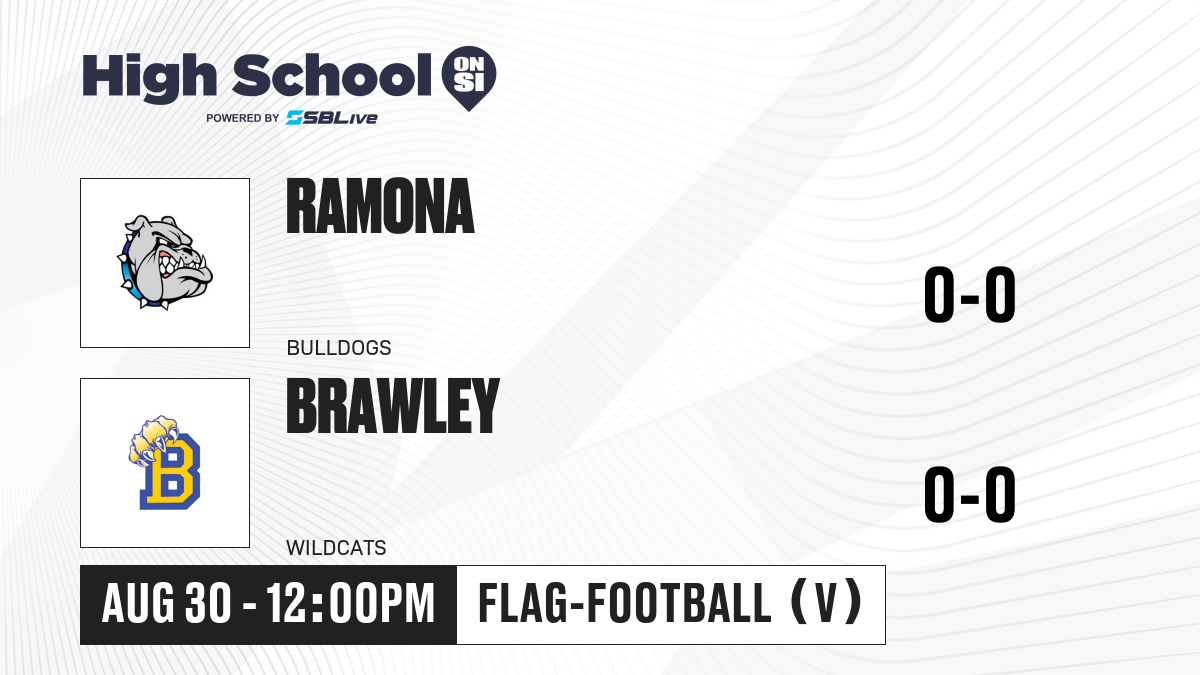 High School ON SI
POWERED BY SBLive

RAMONA
BULLDOGS
0-0

BRAWLEY
WILDCATS
0-0

AUG 30 - 12:00PM
FLAG-FOOTBALL (V)